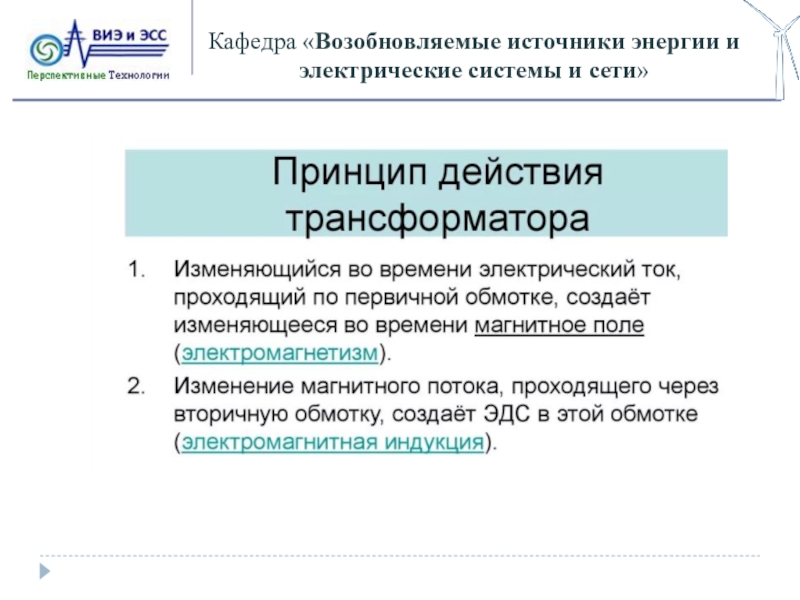 ВИЭ и ЭСС
Перспективные Технологии

Кафедра «Возобновляемые источники энергии и электрические системы и сети»

Принцип действия трансформатора

1. Изменяющийся во времени электрический ток, проходящий по первичной обмотке, создаёт изменяющееся во времени магнитное поле (электромагнетизм).
2. Изменение магнитного потока, проходящего через вторичную обмотку, создаёт ЭДС в этой обмотке (электромагнитная индукция).